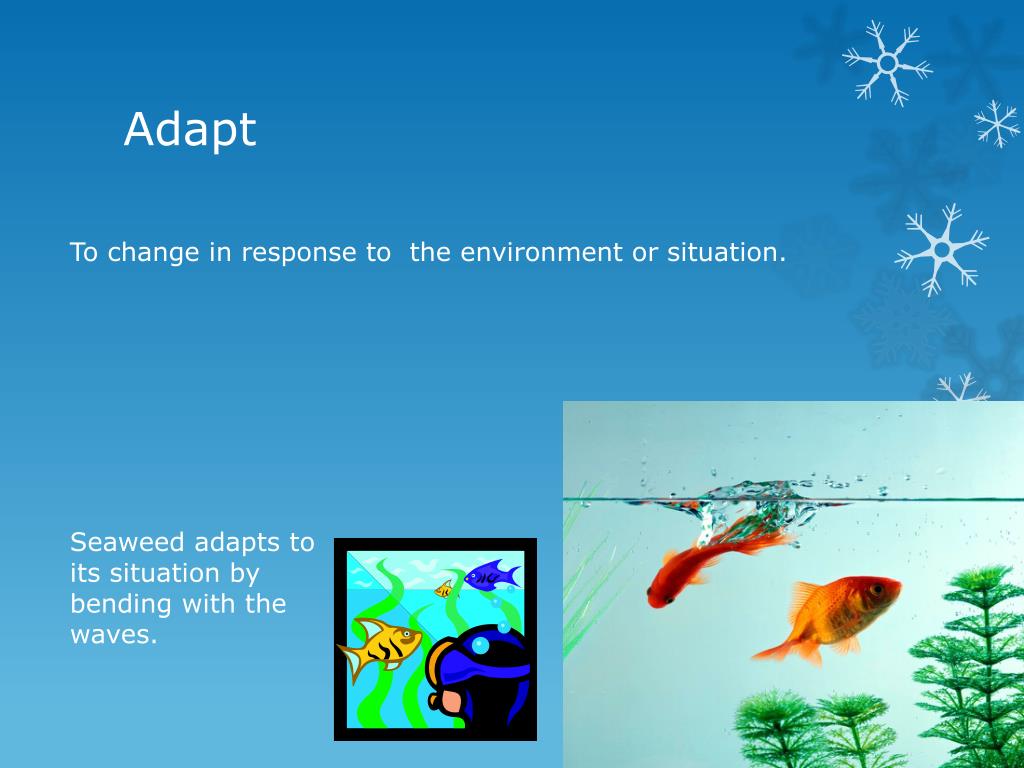 Adapt

To change in response to  the environment or situation.

Seaweed adapts to its situation by bending with the waves.